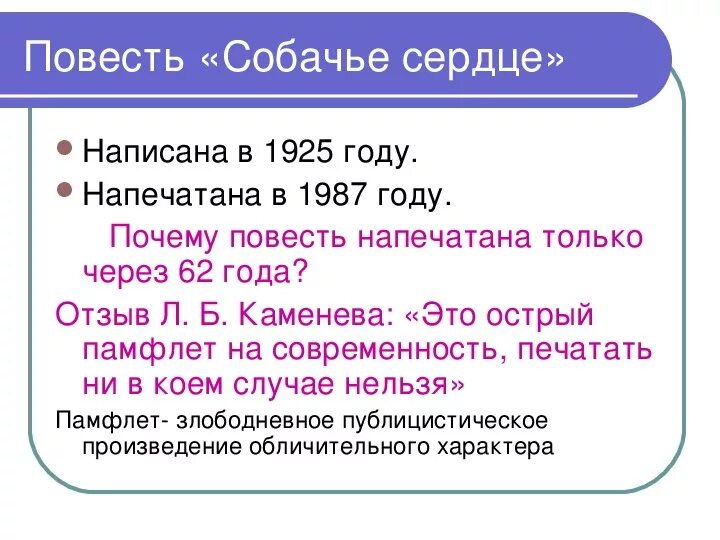 Повесть «Собачье сердце»

Написана в 1925 году.

Напечатана в 1987 году.

Почему повесть напечатана только через 62 года?

Отзыв Л. Б. Каменева: «Это острый памфлет на современность, печатать ни в коем случае нельзя»

Памфлет- злободневное публицистическое произведение обличительного характера